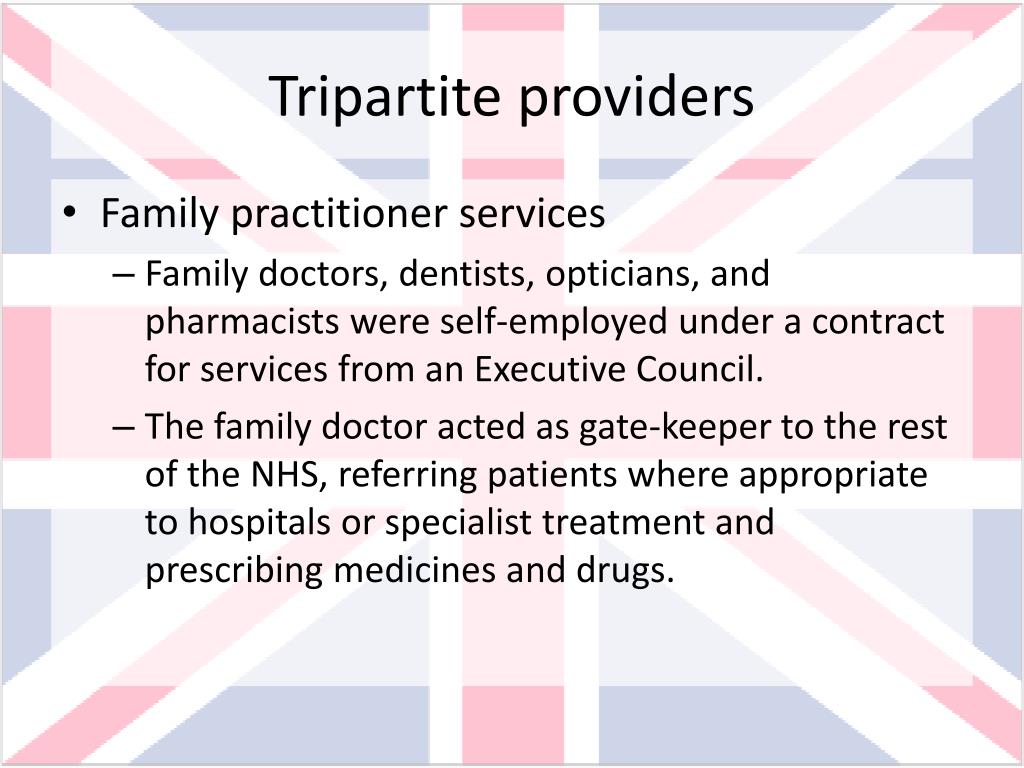 Tripartite providers

• Family practitioner services
– Family doctors, dentists, opticians, and pharmacists were self-employed under a contract for services from an Executive Council.
– The family doctor acted as gate-keeper to the rest of the NHS, referring patients where appropriate to hospitals or specialist treatment and prescribing medicines and drugs.